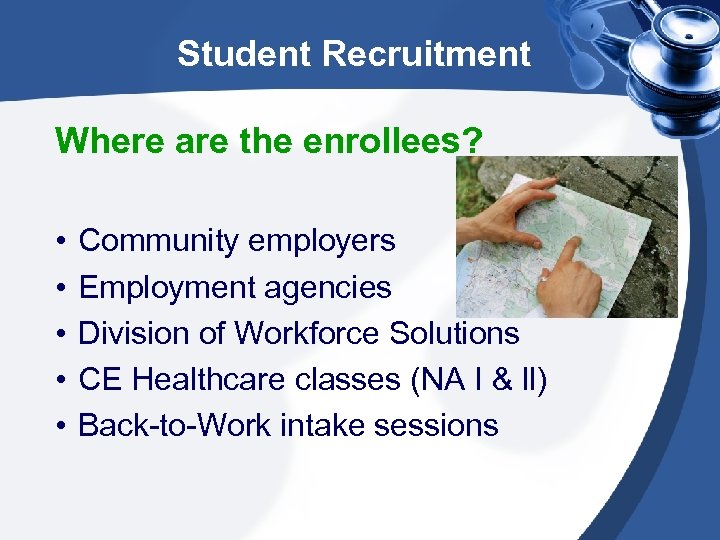 Student Recruitment

Where are the enrollees?

• Community employers
• Employment agencies
• Division of Workforce Solutions
• CE Healthcare classes (NA I & II)
• Back-to-Work intake sessions